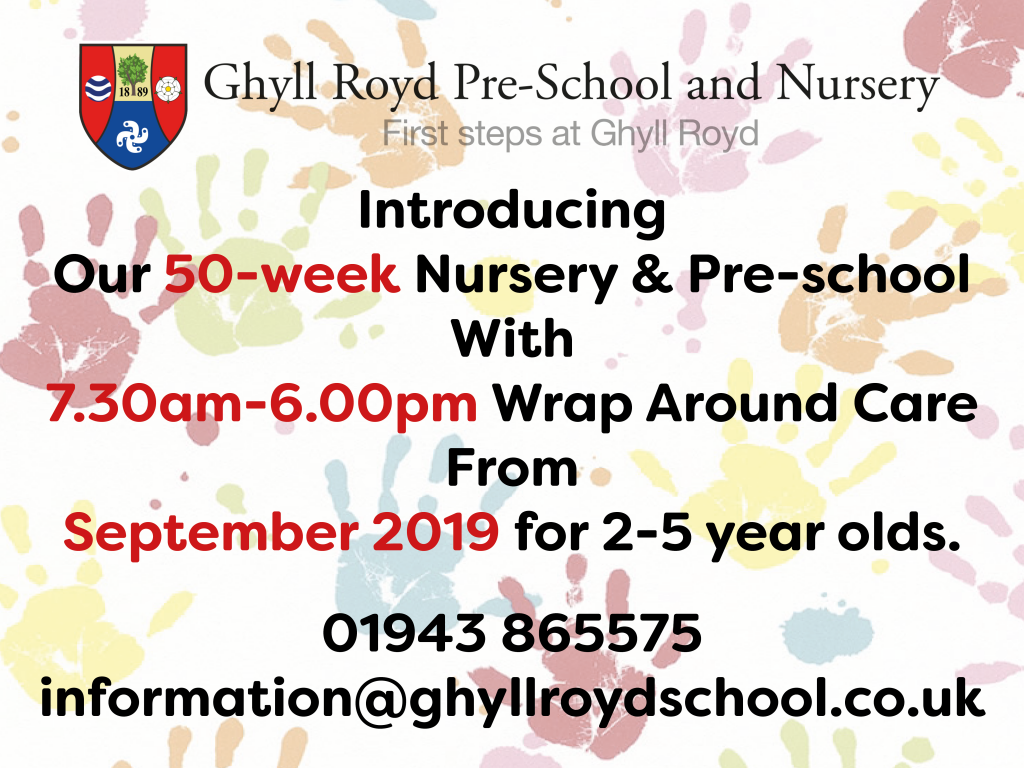 18 89

Ghyll Royd Pre-School and Nursery
First steps at Ghyll Royd

Introducing
Our 50-week Nursery & Pre-school
With
7.30am-6.00pm Wrap Around Care
From
September 2019 for 2-5 year olds.

01943 865575
information@ghyllroydschool.co.uk